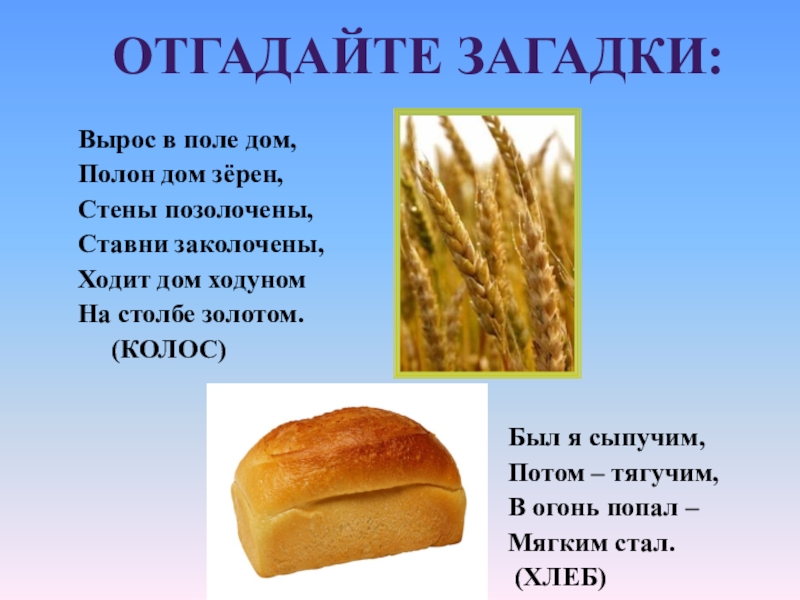 ОТГАДАЙТЕ ЗАГАДКИ:

Вырос в поле дом,
Полон дом зёрен,
Стены позолочены,
Ставни заколочены,
Ходит дом ходуном
На столбе золотом.
(КОЛОС)

Был я сыпучим,
Потом – тягучим,
В огонь попал –
Мягким стал.
(ХЛЕБ)